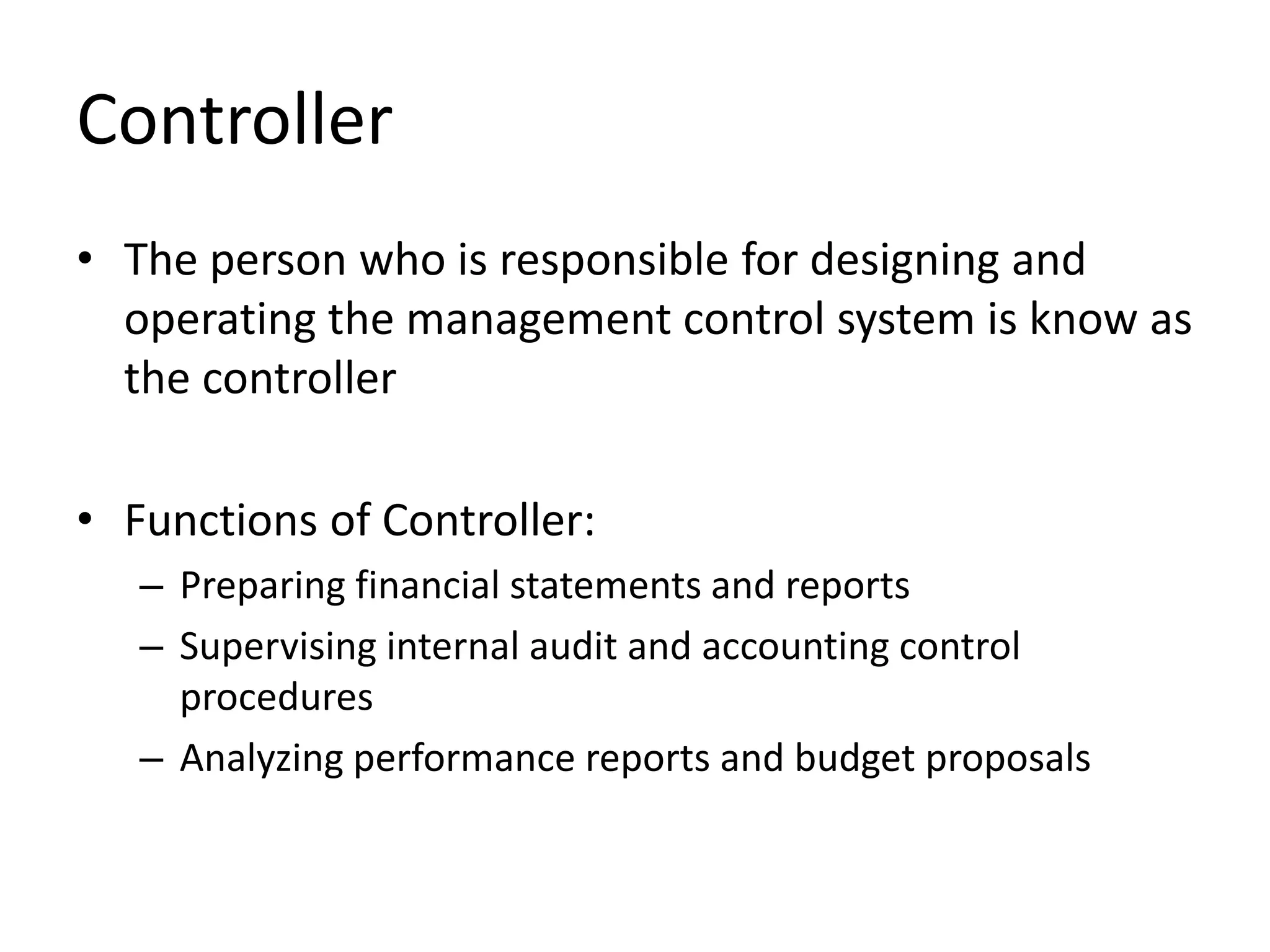 Controller

• The person who is responsible for designing and operating the management control system is know as the controller

• Functions of Controller:
  – Preparing financial statements and reports
  – Supervising internal audit and accounting control procedures
  – Analyzing performance reports and budget proposals